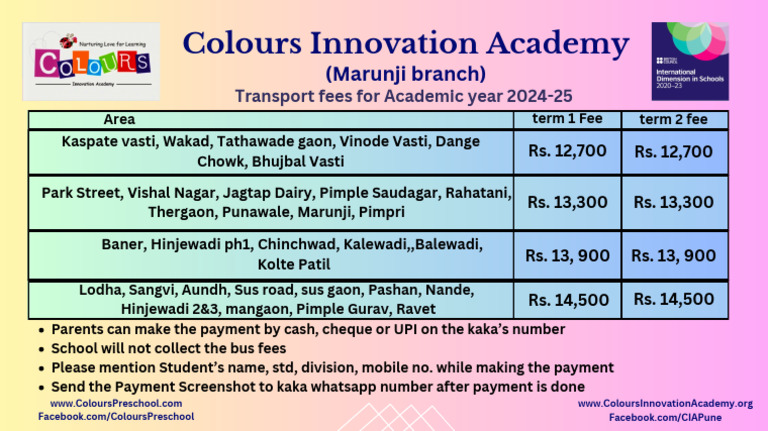 Nurturing Love for Learning
COLOURS
Innovation Academy

Colours Innovation Academy
(Marunji branch)
Transport fees for Academic year 2024-25

BRITISH COUNCIL
International Dimension in Schools
2020-23

| Area | term 1 Fee | term 2 fee |
|---|---|---|
| Kaspate vasti, Wakad, Tathawade gaon, Vinode Vasti, Dange Chowk, Bhujbal Vasti | Rs. 12,700 | Rs. 12,700 |
| Park Street, Vishal Nagar, Jagtap Dairy, Pimple Saudagar, Rahatani, Thergaon, Punawale, Marunji, Pimpri | Rs. 13,300 | Rs. 13,300 |
| Baner, Hinjewadi ph1, Chinchwad, Kalewadi,,Balewadi, Kolte Patil | Rs. 13, 900 | Rs. 13, 900 |
| Lodha, Sangvi, Aundh, Sus road, sus gaon, Pashan, Nande, Hinjewadi 2&3, mangaon, Pimple Gurav, Ravet | Rs. 14,500 | Rs. 14,500 |

• Parents can make the payment by cash, cheque or UPI on the kaka's number
• School will not collect the bus fees
• Please mention Student's name, std, division, mobile no. while making the payment
• Send the Payment Screenshot to kaka whatsapp number after payment is done

www.ColoursPreschool.com
Facebook.com/ColoursPreschool

www.ColoursInnovationAcademy.org
Facebook.com/CIAPune